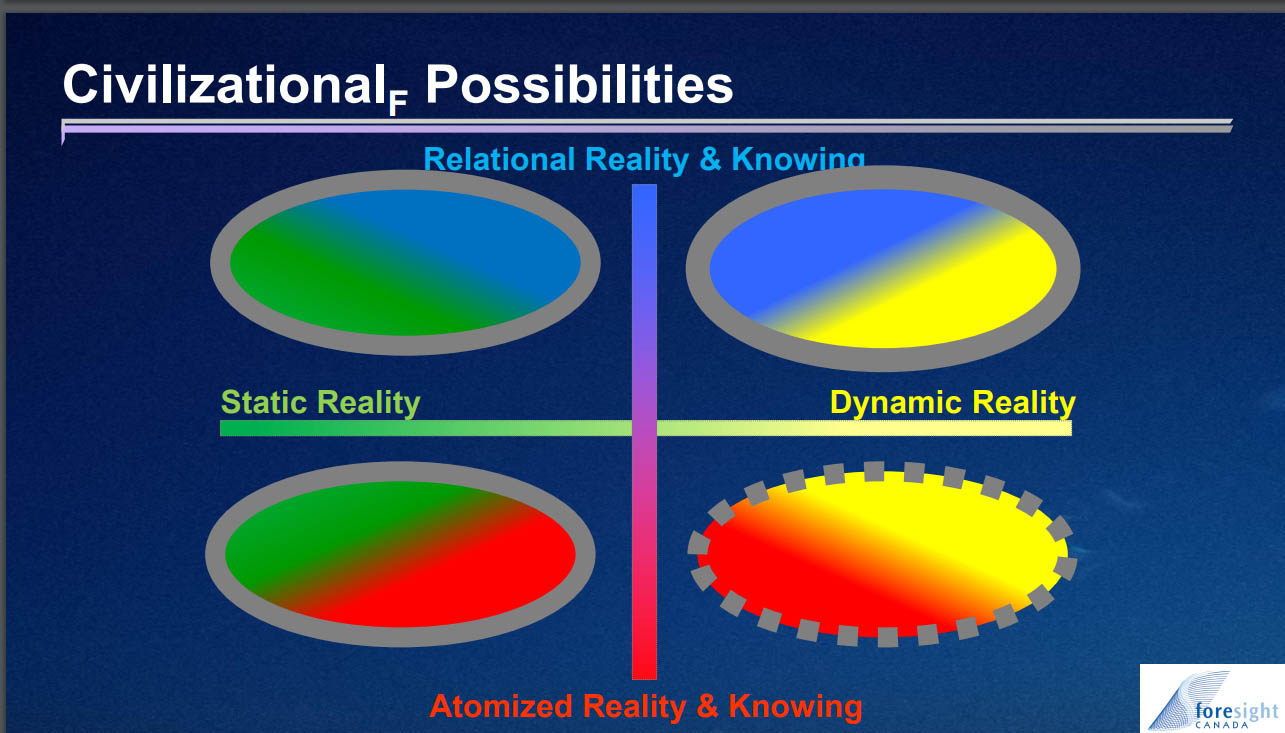 Civilizational$_F$ Possibilities

Relational Reality & Knowing

Static Reality

Dynamic Reality

Atomized Reality & Knowing

foresight CANADA